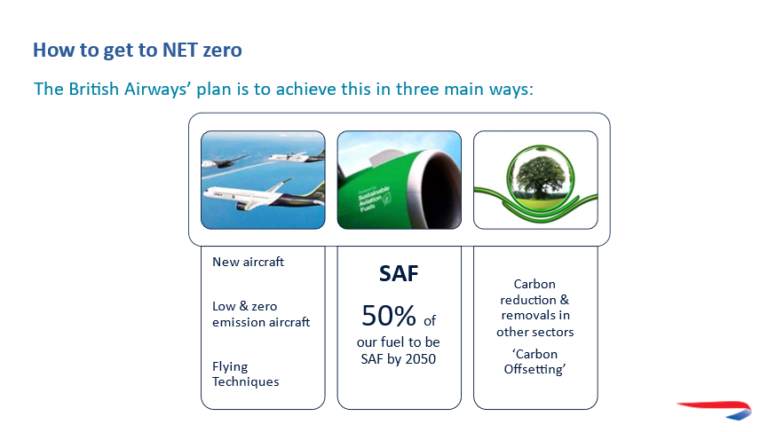 How to get to NET zero

The British Airways' plan is to achieve this in three main ways:

Sustainable Aviation Fuels

New aircraft

Low & zero emission aircraft

Flying Techniques

SAF

50% of our fuel to be SAF by 2050

Carbon reduction & removals in other sectors

'Carbon Offsetting'